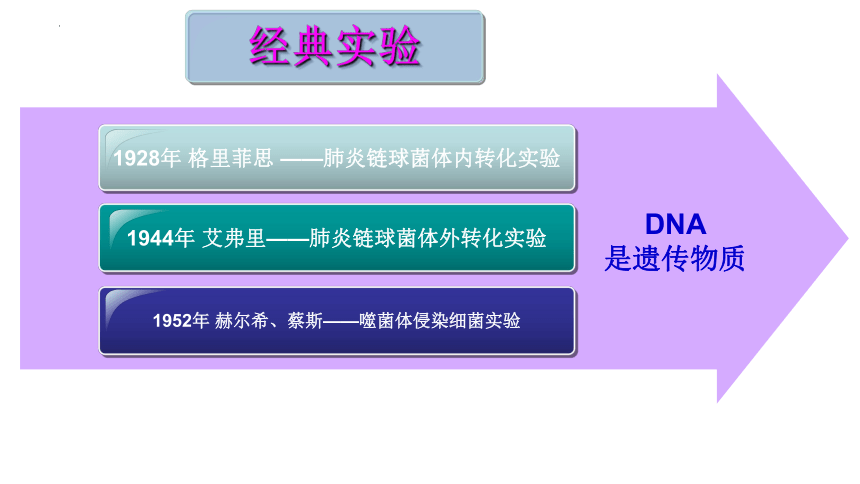 经典实验

1928年 格里菲思 ——肺炎链球菌体内转化实验

1944年 艾弗里——肺炎链球菌体外转化实验

1952年 赫尔希、蔡斯——噬菌体侵染细菌实验

DNA
是遗传物质